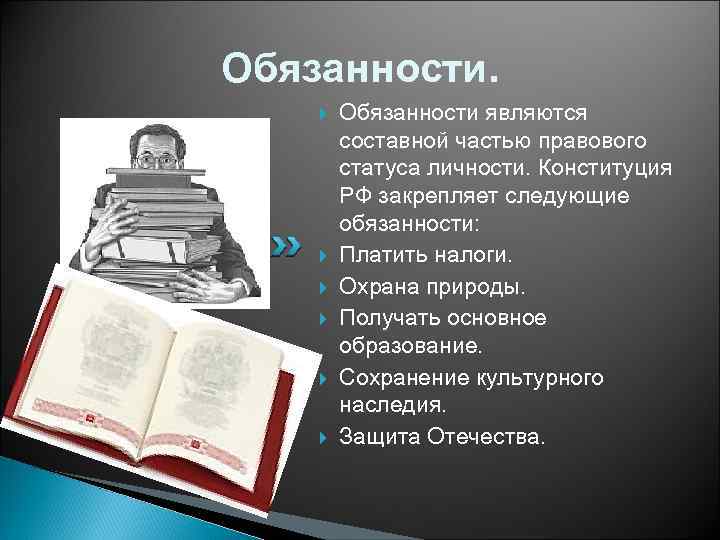 Обязанности.

Обязанности являются составной частью правового статуса личности. Конституция РФ закрепляет следующие обязанности:

Платить налоги.

Охрана природы.

Получать основное образование.

Сохранение культурного наследия.

Защита Отечества.